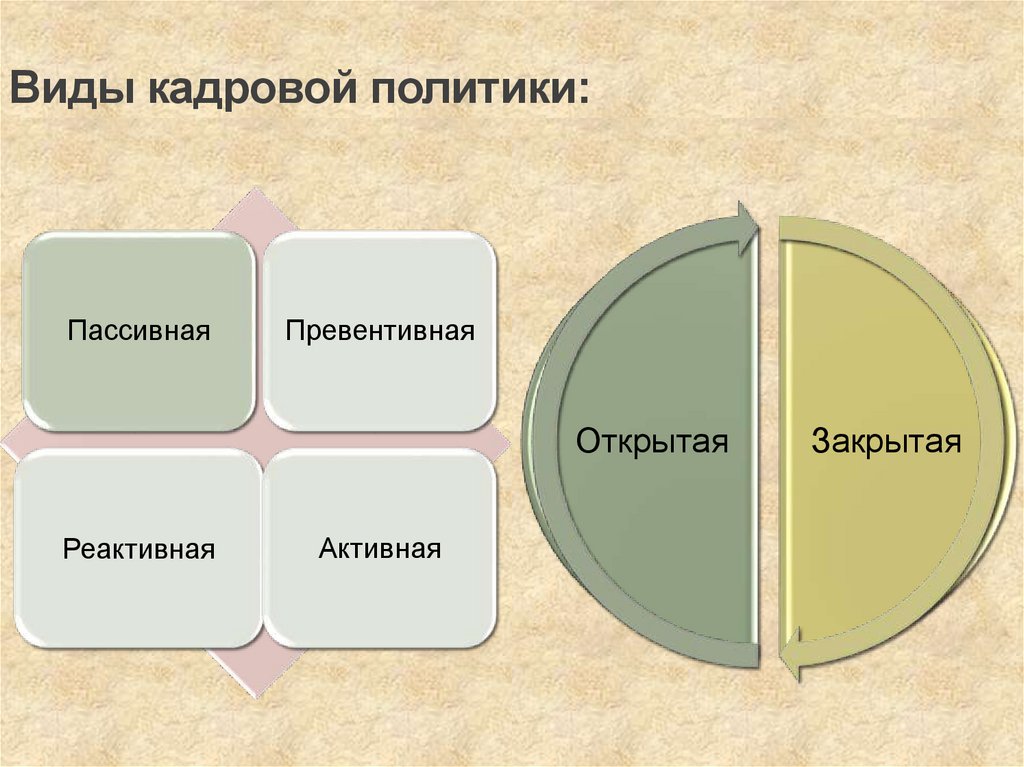 Виды кадровой политики:

Пассивная

Превентивная

Реактивная

Активная

Открытая

Закрытая